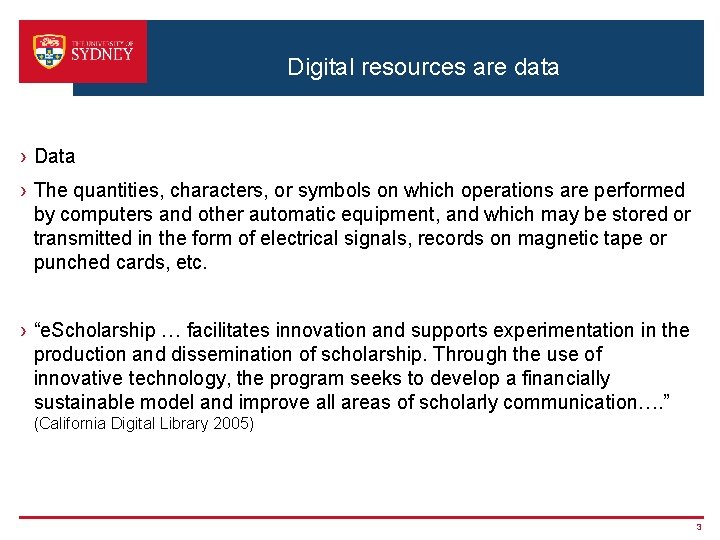 THE UNIVERSITY OF SYDNEY

Digital resources are data

› Data

› The quantities, characters, or symbols on which operations are performed by computers and other automatic equipment, and which may be stored or transmitted in the form of electrical signals, records on magnetic tape or punched cards, etc.

› “eScholarship … facilitates innovation and supports experimentation in the production and dissemination of scholarship. Through the use of innovative technology, the program seeks to develop a financially sustainable model and improve all areas of scholarly communication….” (California Digital Library 2005)

3